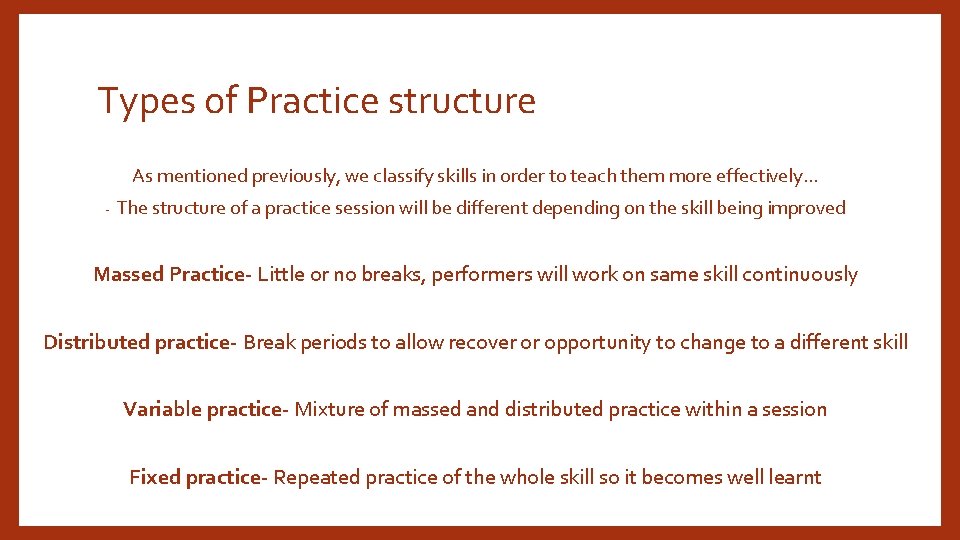 Types of Practice structure

As mentioned previously, we classify skills in order to teach them more effectively…

- The structure of a practice session will be different depending on the skill being improved

Massed Practice- Little or no breaks, performers will work on same skill continuously

Distributed practice- Break periods to allow recover or opportunity to change to a different skill

Variable practice- Mixture of massed and distributed practice within a session

Fixed practice- Repeated practice of the whole skill so it becomes well learnt